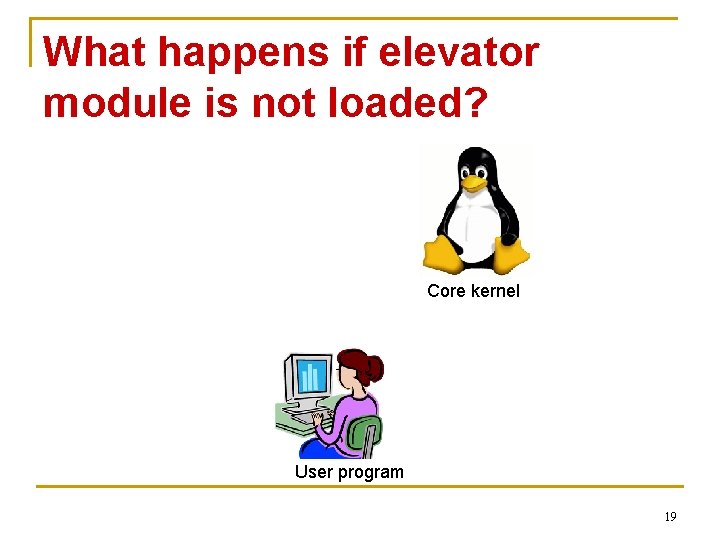 What happens if elevator module is not loaded?

Core kernel

User program

19